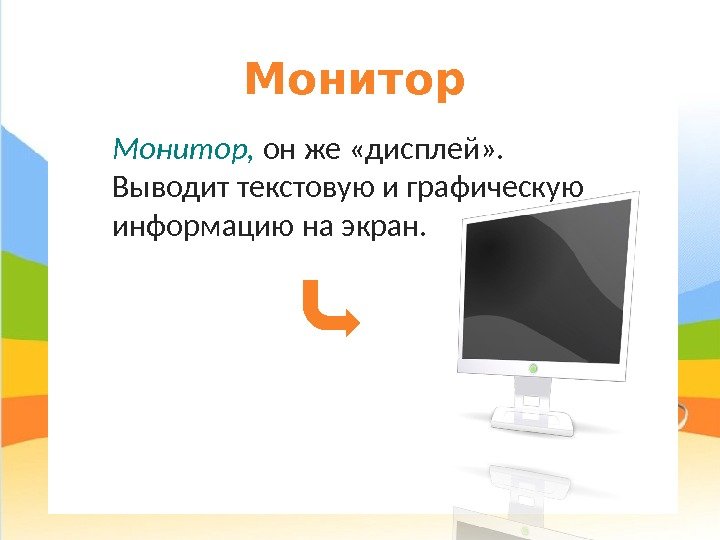 Монитор

Монитор, он же «дисплей». Выводит текстовую и графическую информацию на экран.